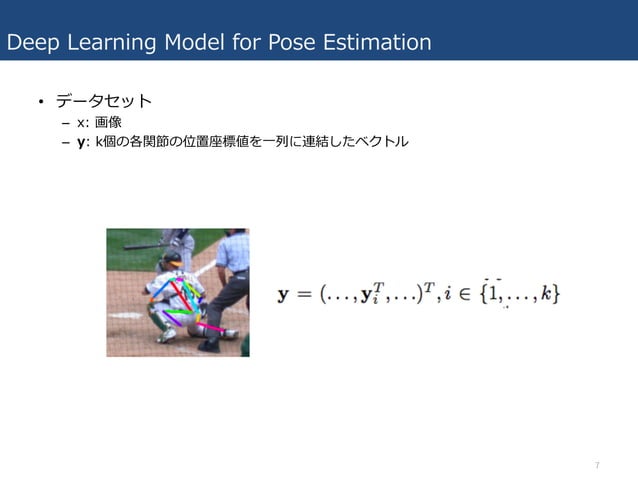 Deep Learning Model for Pose Estimation

• データセット
– x: 画像
– **y**: k個の各関節の位置座標値を一列に連結したベクトル

$\mathbf{y} = (\ldots, \mathbf{y}_i^T, \ldots)^T, i \in \{1, \ldots, k\}$

7